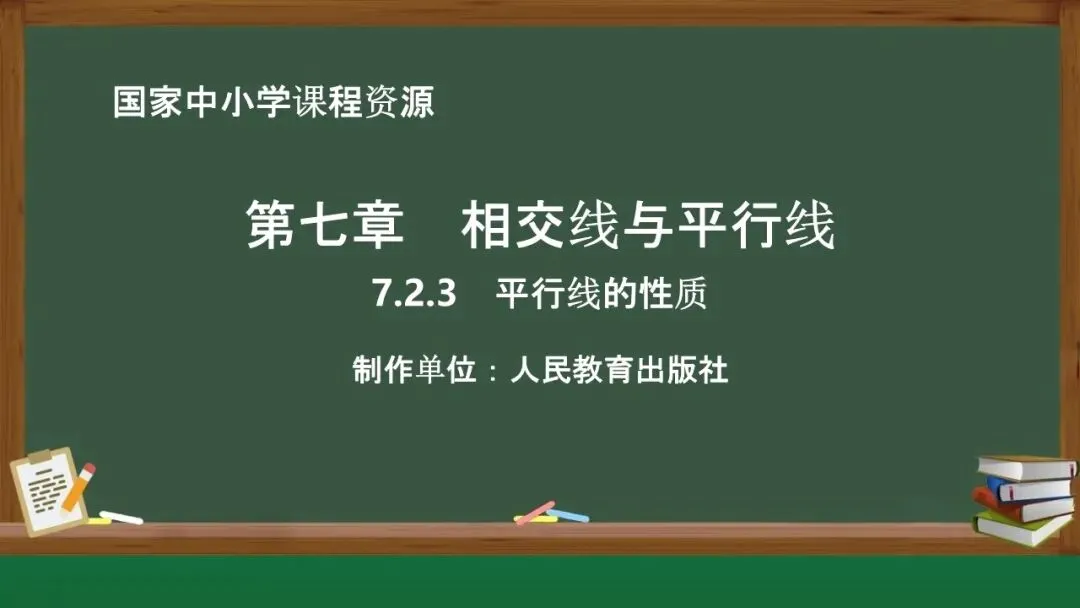 国家中小学课程资源

第七章　相交线与平行线

7.2.3　平行线的性质

制作单位：人民教育出版社